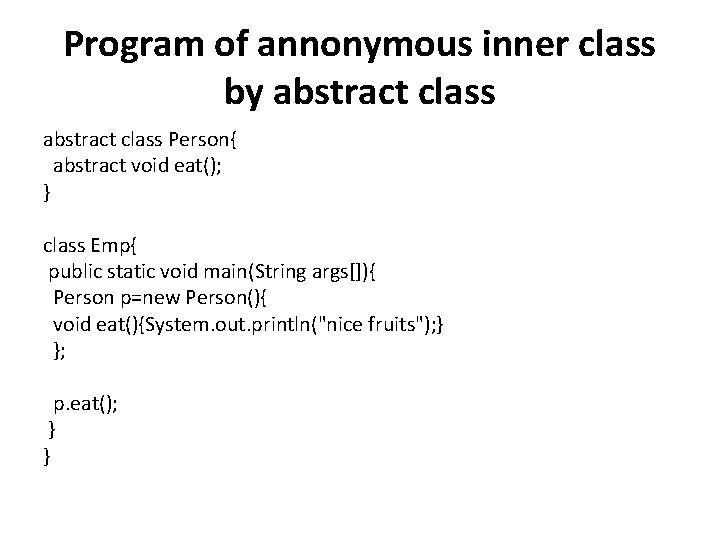 Program of annonymous inner class by abstract class

abstract class Person{
abstract void eat();
}

class Emp{
public static void main(String args[]){
Person p=new Person(){
void eat(){System.out.println("nice fruits");}
};

p.eat();
}
}